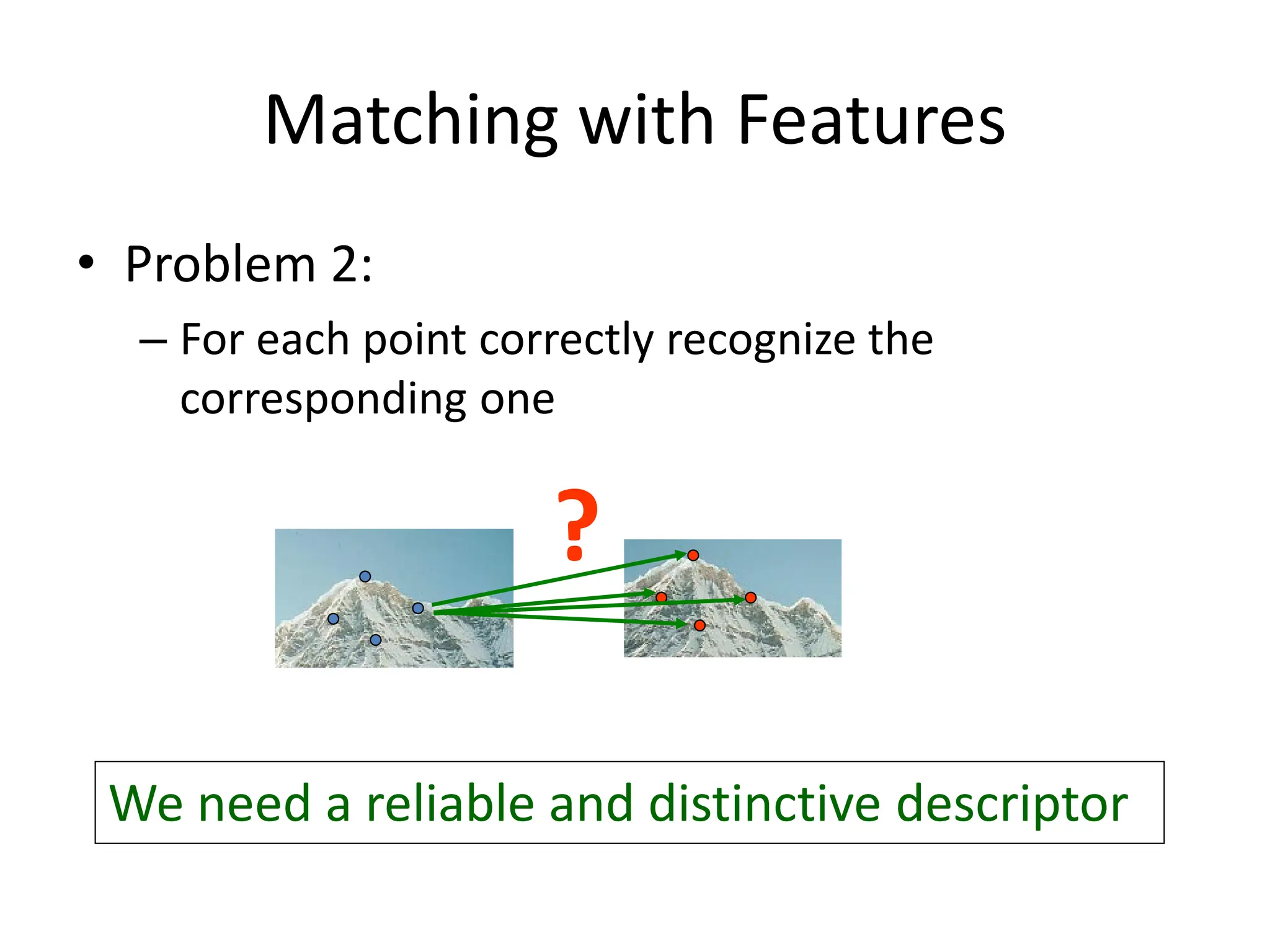 Matching with Features

• Problem 2:

– For each point correctly recognize the corresponding one

?

We need a reliable and distinctive descriptor